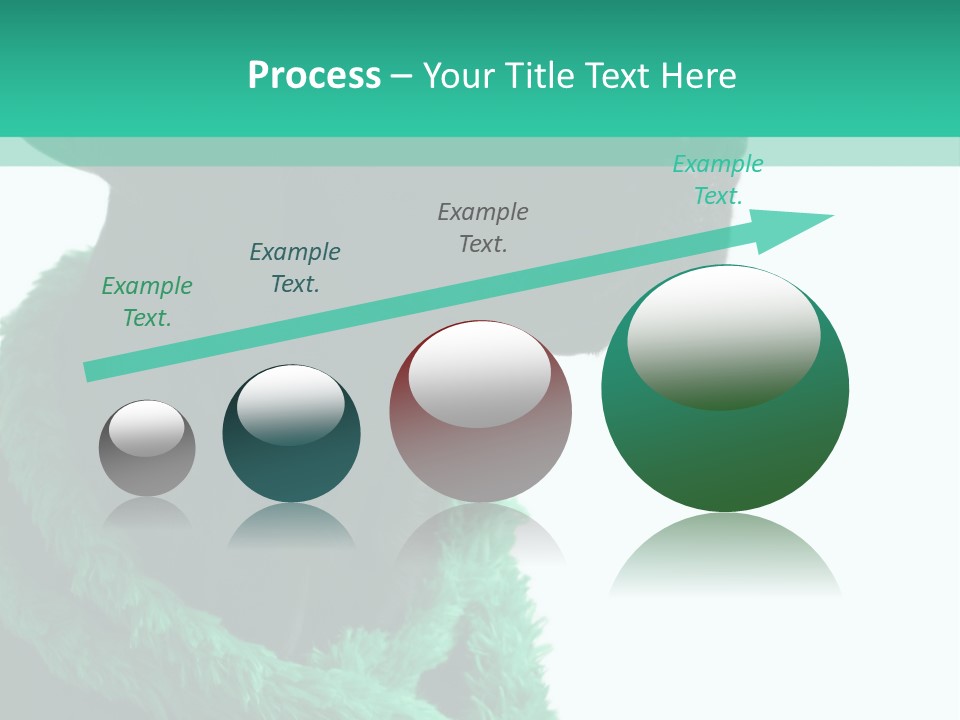 Process – Your Title Text Here

Example Text.

Example Text.

Example Text.

Example Text.